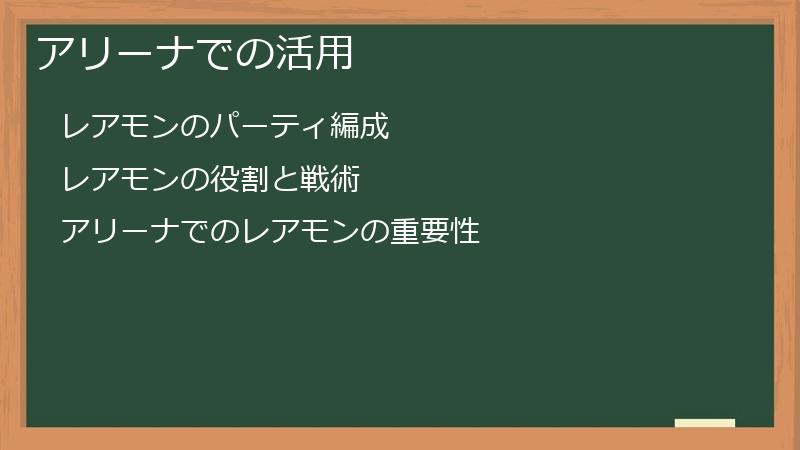 アリーナでの活用

レアモンのパーティ編成

レアモンの役割と戦術

アリーナでのレアモンの重要性